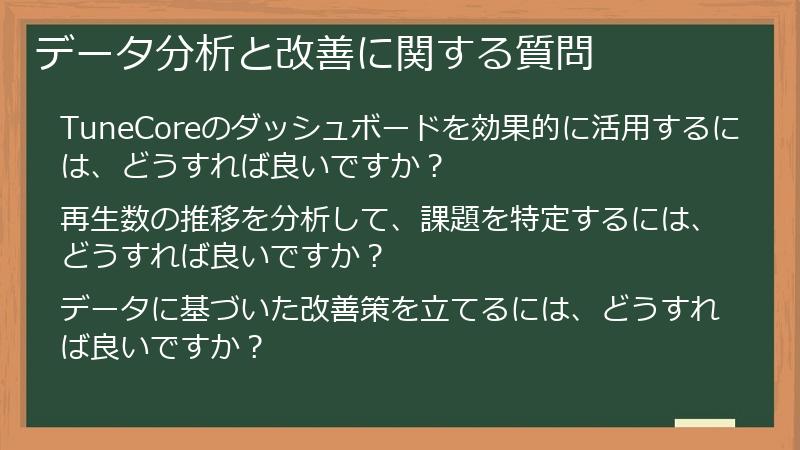 データ分析と改善に関する質問

TuneCoreのダッシュボードを効果的に活用するには、どうすれば良いですか？

再生数の推移を分析して、課題を特定するには、どうすれば良いですか？

データに基づいた改善策を立てるには、どうすれば良いですか？